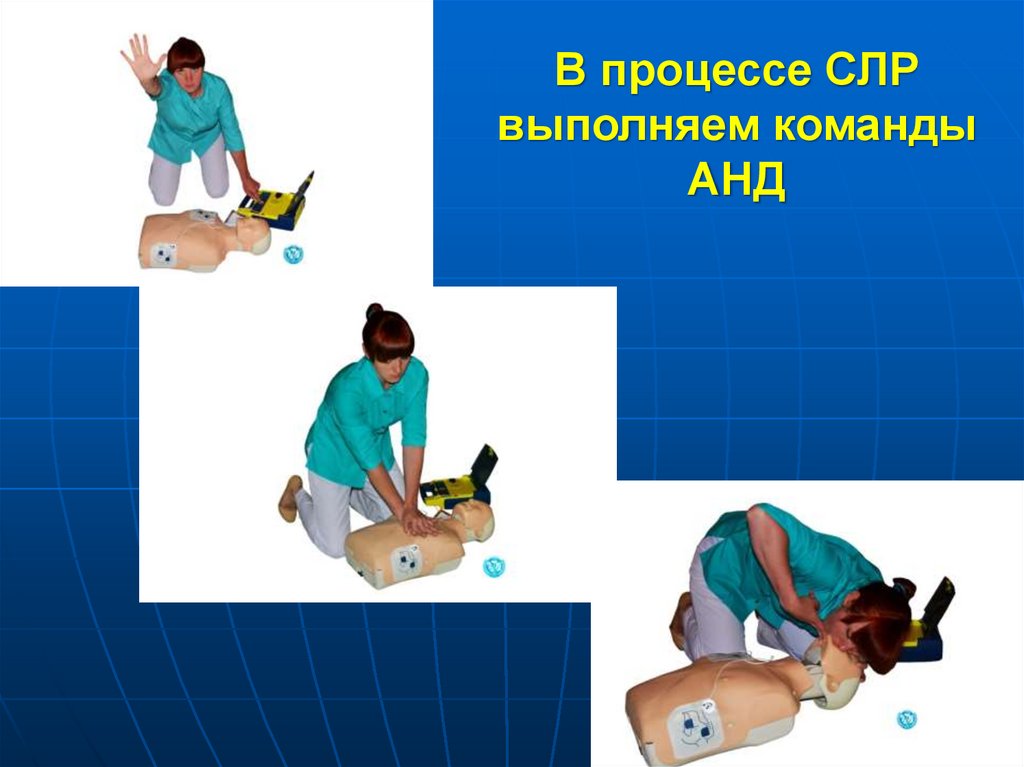 В процессе СЛР выполняем команды АНД